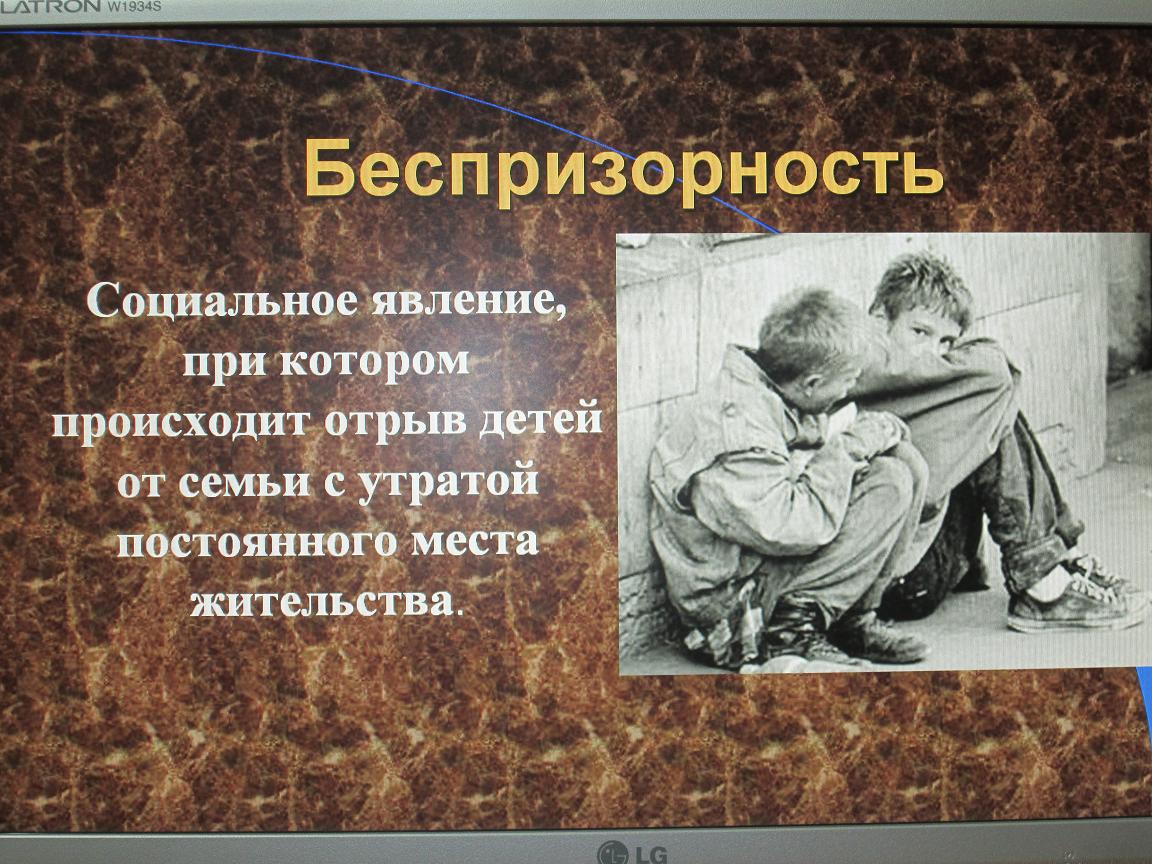 LATRON W1934S

Беспризорность

Социальное явление, при котором происходит отрыв детей от семьи с утратой постоянного места жительства.

LG